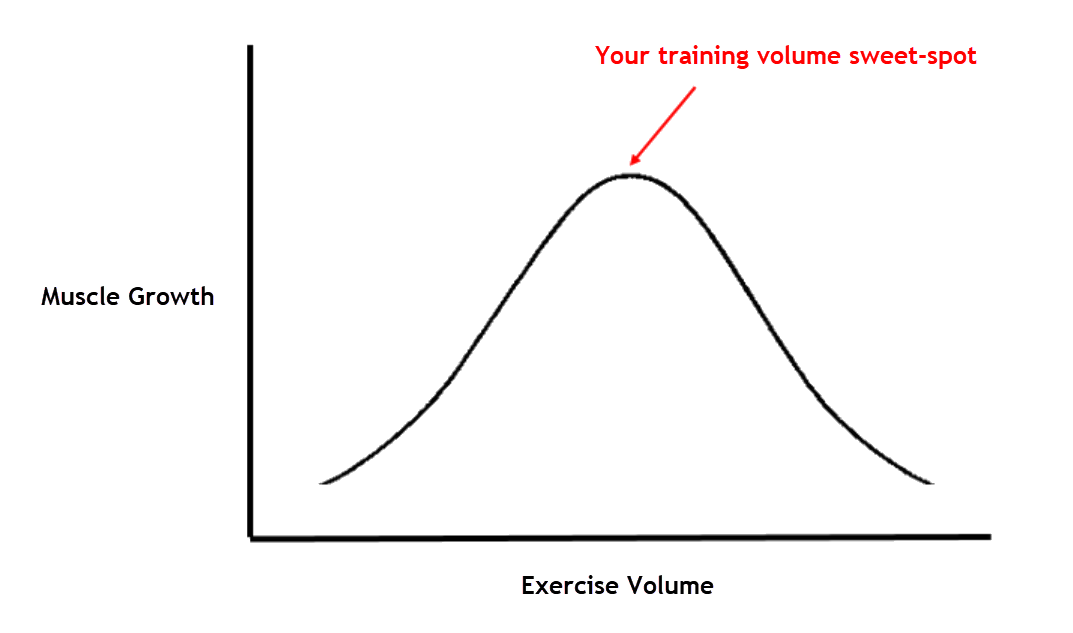 Your training volume sweet-spot

Muscle Growth

Exercise Volume